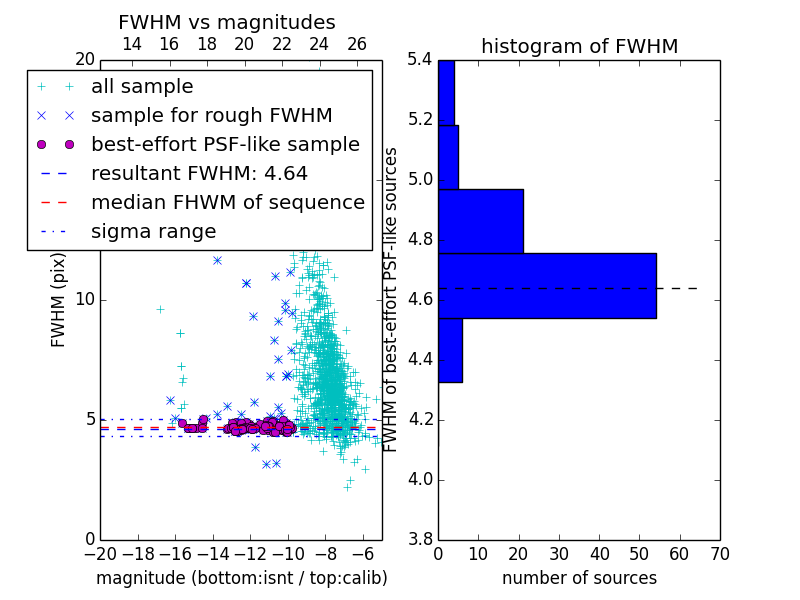 FWHM vs magnitudes

14 16 18 20 22 24 26

20

all sample
sample for rough FWHM
best-effort PSF-like sample
resultant FWHM: 4.64
median FHWM of sequence
sigma range

FWHM (pix)

10

5

0

−20 −18 −16 −14 −12 −10 −8 −6

magnitude (bottom:isnt / top:calib)

histogram of FWHM

5.4
5.2
5.0
4.8
4.6
4.4
4.2
4.0
3.8

FWHM of best-effort PSF-like sources

0 10 20 30 40 50 60 70

number of sources